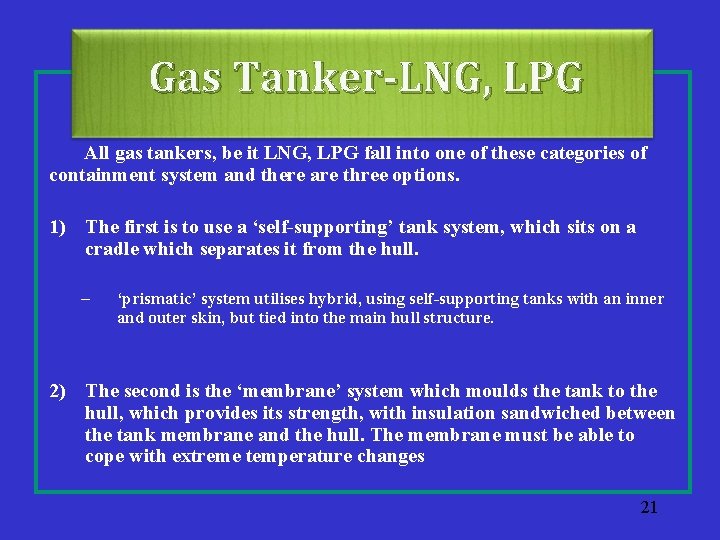 Gas Tanker-LNG, LPG

All gas tankers, be it LNG, LPG fall into one of these categories of containment system and there are three options.

1) The first is to use a ‘self-supporting’ tank system, which sits on a cradle which separates it from the hull.

– ‘prismatic’ system utilises hybrid, using self-supporting tanks with an inner and outer skin, but tied into the main hull structure.

2) The second is the ‘membrane’ system which moulds the tank to the hull, which provides its strength, with insulation sandwiched between the tank membrane and the hull. The membrane must be able to cope with extreme temperature changes

21